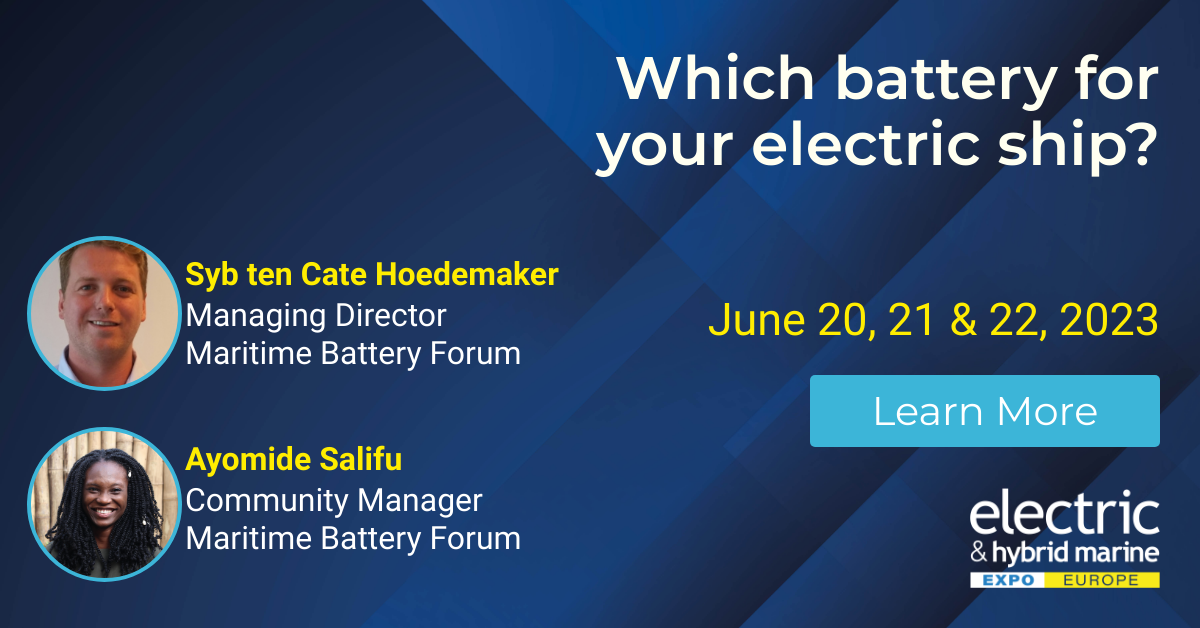 Which battery for your electric ship?

Syb ten Cate Hoedemaker
Managing Director
Maritime Battery Forum

Ayomide Salifu
Community Manager
Maritime Battery Forum

June 20, 21 & 22, 2023

Learn More

electric
& hybrid marine
EXPO EUROPE